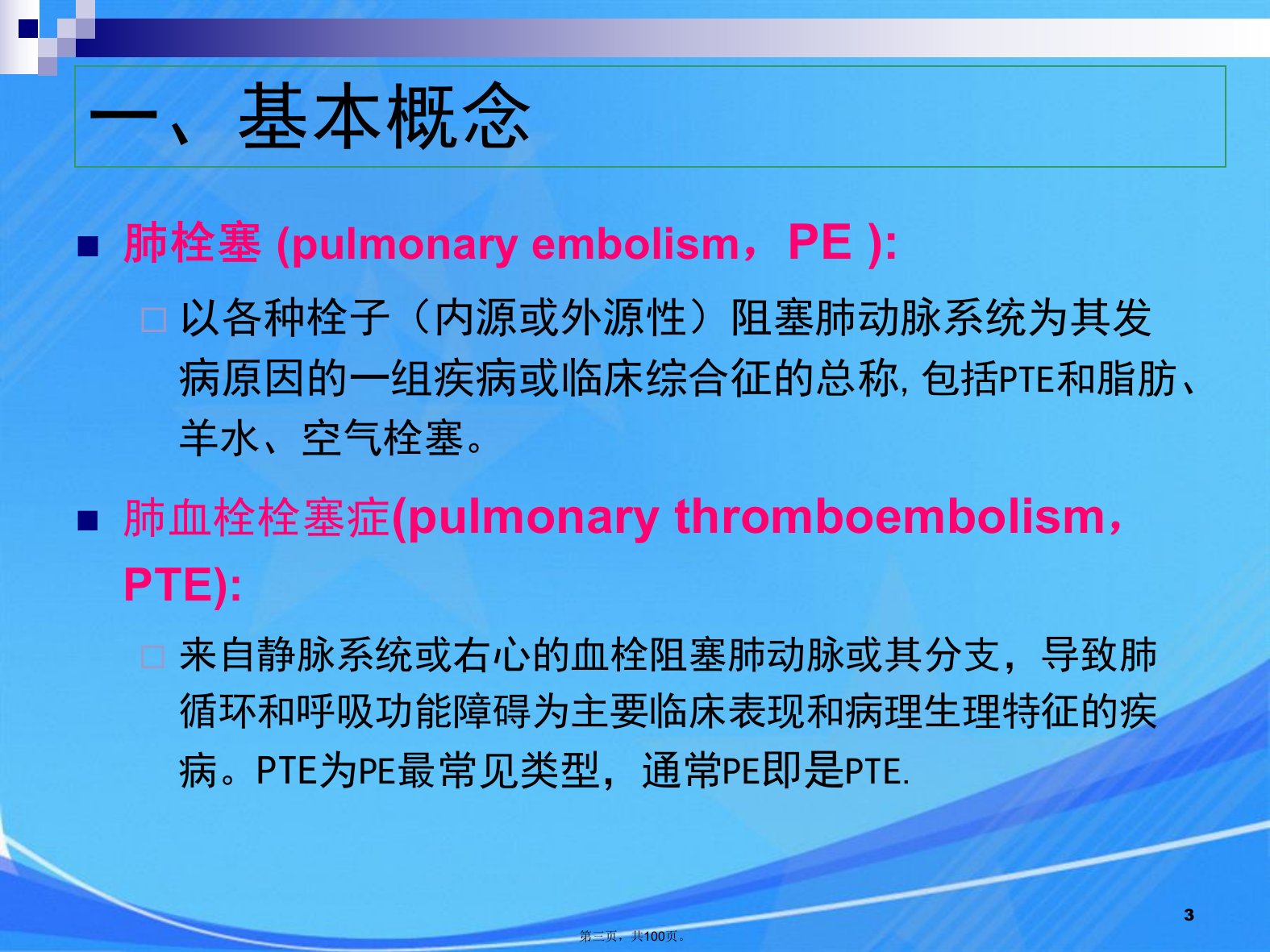 一、基本概念

肺栓塞 (pulmonary embolism，PE ):

以各种栓子（内源或外源性）阻塞肺动脉系统为其发病原因的一组疾病或临床综合征的总称，包括PTE和脂肪、羊水、空气栓塞。

肺血栓栓塞症(pulmonary thromboembolism，PTE):

来自静脉系统或右心的血栓阻塞肺动脉或其分支，导致肺循环和呼吸功能障碍为主要临床表现和病理生理特征的疾病。PTE为PE最常见类型，通常PE即是PTE.

3

第三页，共100页。